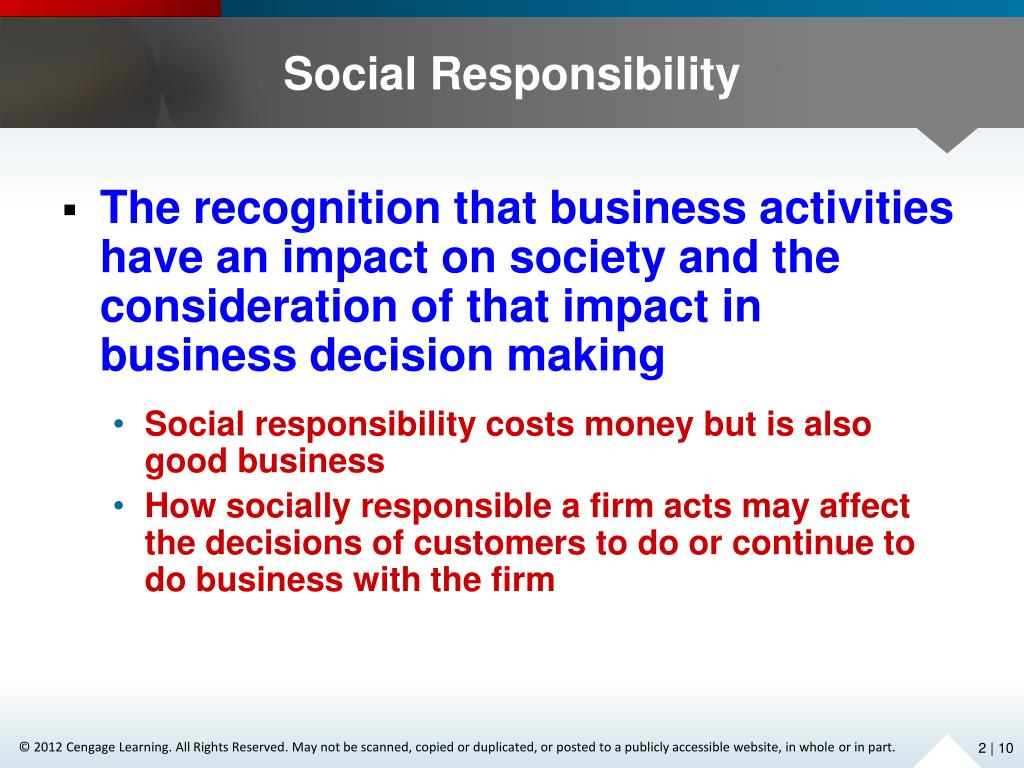 Social Responsibility

▪ The recognition that business activities have an impact on society and the consideration of that impact in business decision making

• Social responsibility costs money but is also good business
• How socially responsible a firm acts may affect the decisions of customers to do or continue to do business with the firm

© 2012 Cengage Learning. All Rights Reserved. May not be scanned, copied or duplicated, or posted to a publicly accessible website, in whole or in part.

2 | 10